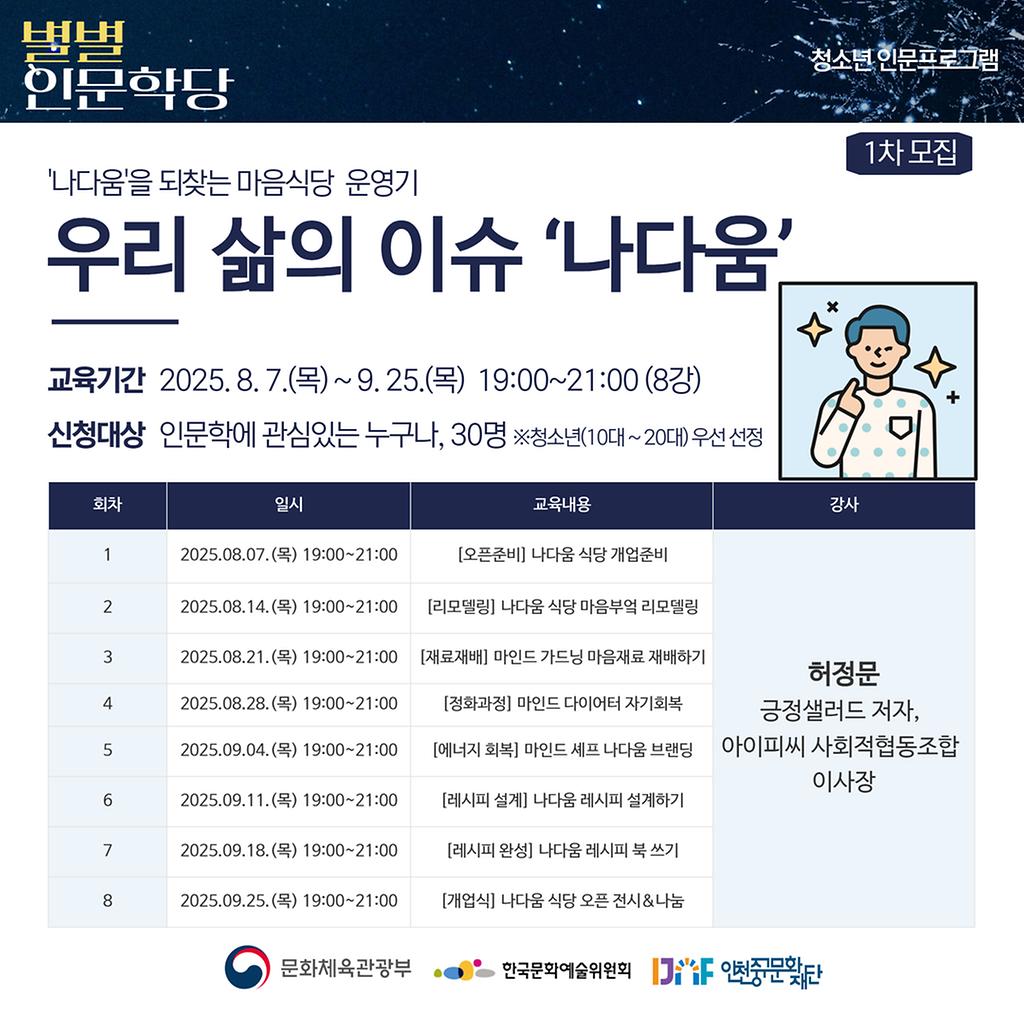 별별
인문학당

청소년 인문프로그램

1차 모집

'나다움'을 되찾는 마음식당 운영기

우리 삶의 이슈 '나다움'

교육기간 2025. 8. 7.(목) ~ 9. 25.(목) 19:00~21:00 (8강)

신청대상 인문학에 관심있는 누구나, 30명 ※청소년(10대 ~ 20대) 우선 선정

| 회차 | 일시 | 교육내용 | 강사 |
|---|---|---|---|
| 1 | 2025.08.07.(목) 19:00~21:00 | [오픈준비] 나다움 식당 개업준비 | 허정문 긍정샐러드 저자, 아이피씨 사회적협동조합 이사장 |
| 2 | 2025.08.14.(목) 19:00~21:00 | [리모델링] 나다움 식당 마음부엌 리모델링 | |
| 3 | 2025.08.21.(목) 19:00~21:00 | [재료재배] 마인드 가드닝 마음재료 재배하기 | |
| 4 | 2025.08.28.(목) 19:00~21:00 | [정화과정] 마인드 다이어터 자기회복 | |
| 5 | 2025.09.04.(목) 19:00~21:00 | [에너지 회복] 마인드 셰프 나다움 브랜딩 | |
| 6 | 2025.09.11.(목) 19:00~21:00 | [레시피 설계] 나다움 레시피 설계하기 | |
| 7 | 2025.09.18.(목) 19:00~21:00 | [레시피 완성] 나다움 레시피 북 쓰기 | |
| 8 | 2025.09.25.(목) 19:00~21:00 | [개업식] 나다움 식당 오픈 전시&나눔 | |

문화체육관광부 한국문화예술위원회 인천중구문화재단